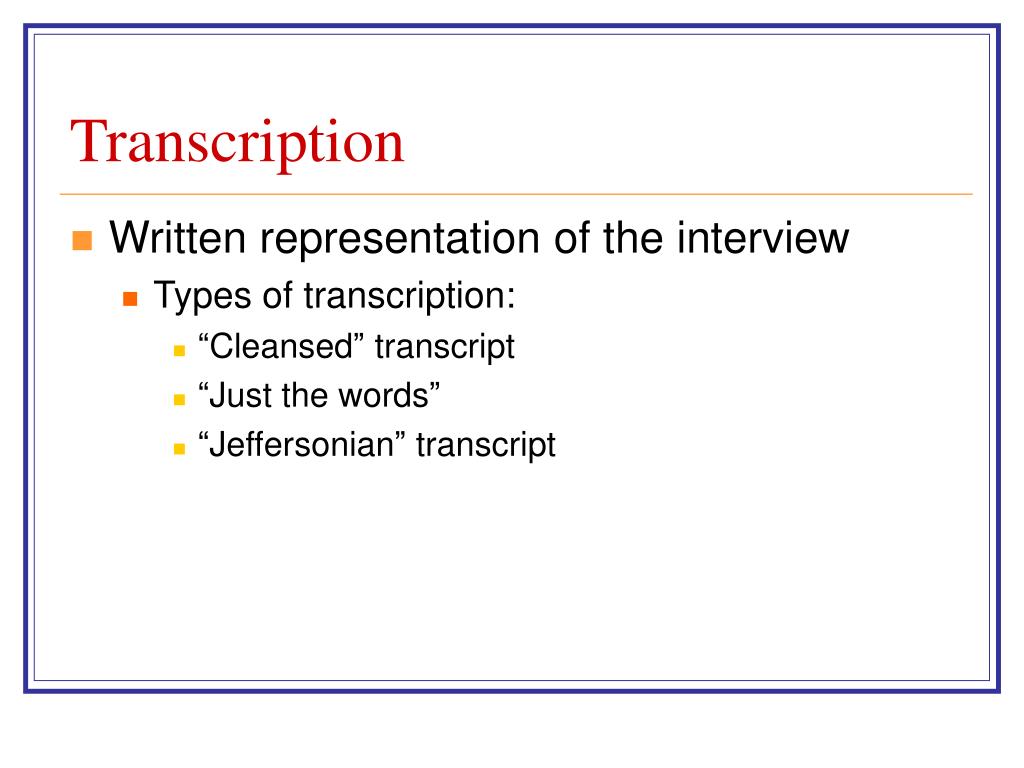 Transcription

Written representation of the interview

Types of transcription:

“Cleansed” transcript

“Just the words”

“Jeffersonian” transcript